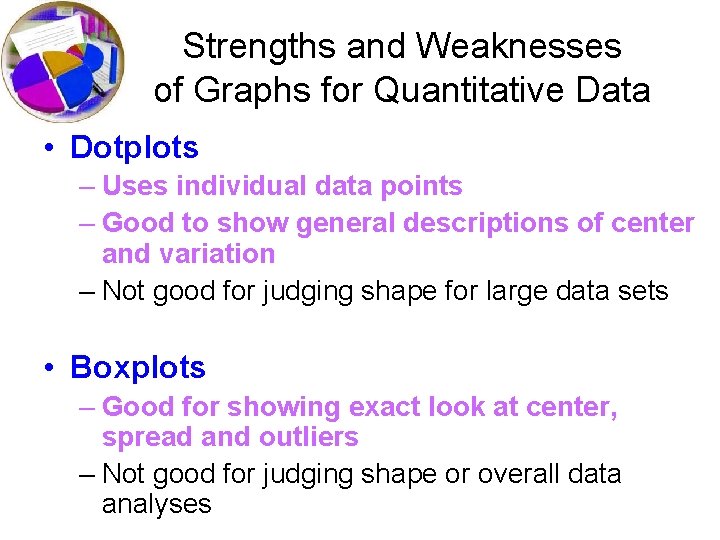 Strengths and Weaknesses of Graphs for Quantitative Data

• Dotplots
– Uses individual data points
– Good to show general descriptions of center and variation
– Not good for judging shape for large data sets

• Boxplots
– Good for showing exact look at center, spread and outliers
– Not good for judging shape or overall data analyses